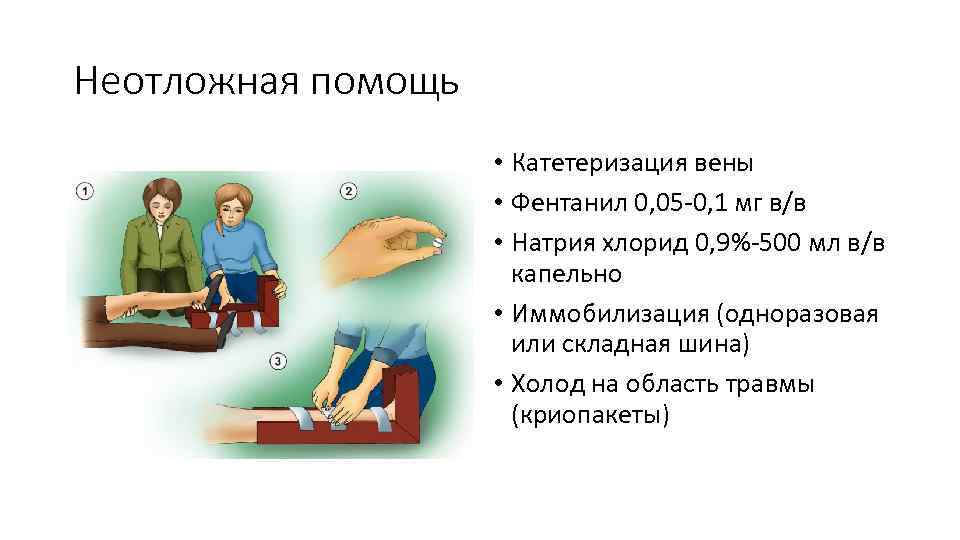 Неотложная помощь

1

2

3

• Катетеризация вены
• Фентанил 0,05-0,1 мг в/в
• Натрия хлорид 0,9%-500 мл в/в капельно
• Иммобилизация (одноразовая или складная шина)
• Холод на область травмы (криопакеты)